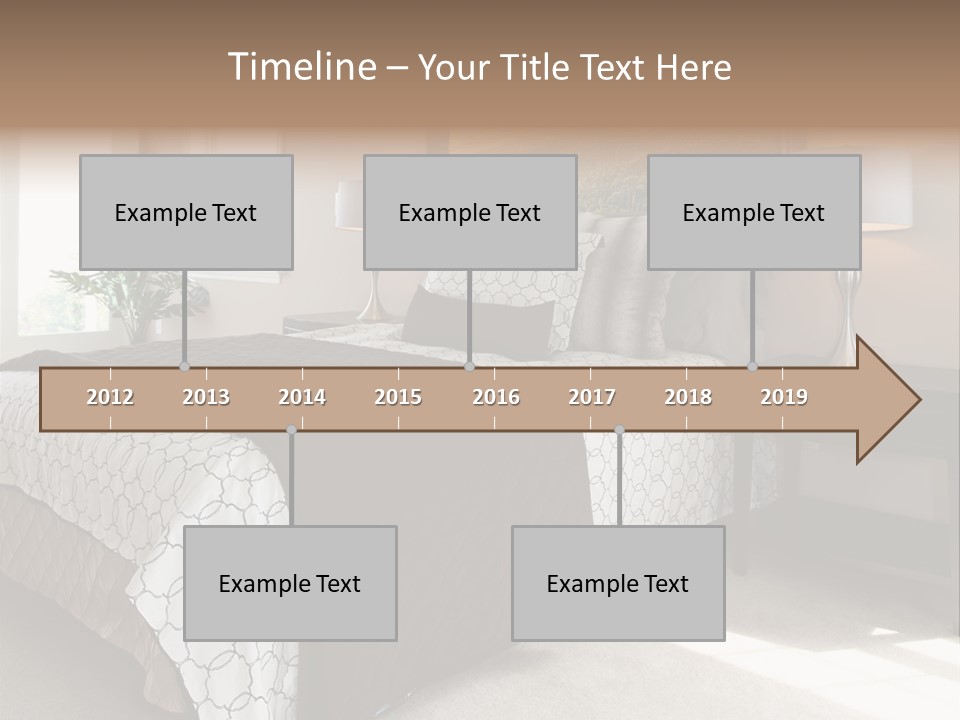 Timeline – Your Title Text Here

Example Text

Example Text

Example Text

2012
2013
2014
2015
2016
2017
2018
2019

Example Text

Example Text